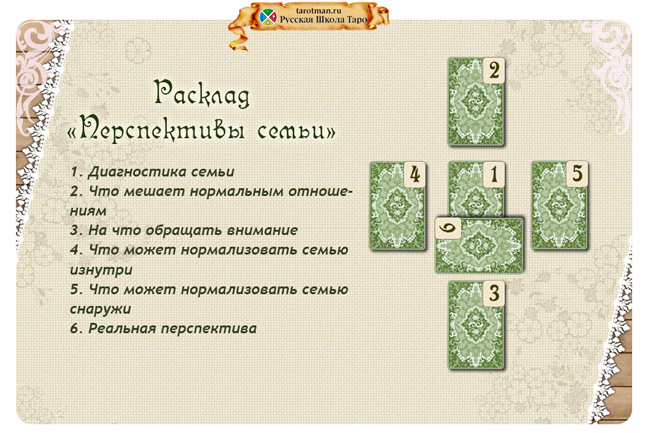 tarotman.ru
Русская Школа Таро

Расклад «Перспективы семьи»

1. Диагностика семьи
2. Что мешает нормальным отношениям
3. На что обращать внимание
4. Что может нормализовать семью изнутри
5. Что может нормализовать семью снаружи
6. Реальная перспектива

2
4
1
5
6
3